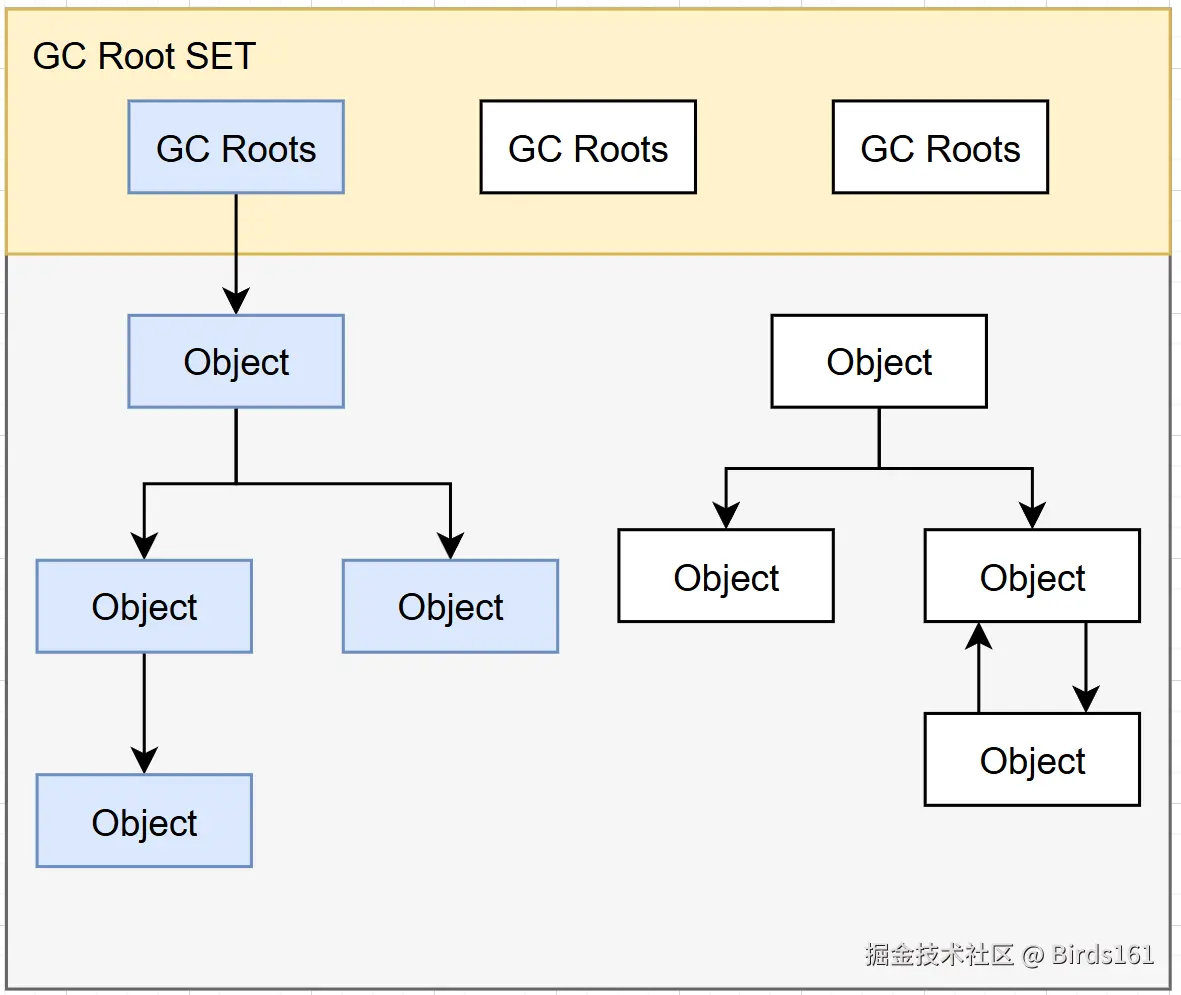 GC Root SET

GC Roots

GC Roots

GC Roots

Object

Object

Object

Object

Object

Object

Object

Object

Object

掘金技术社区 @ Birds161